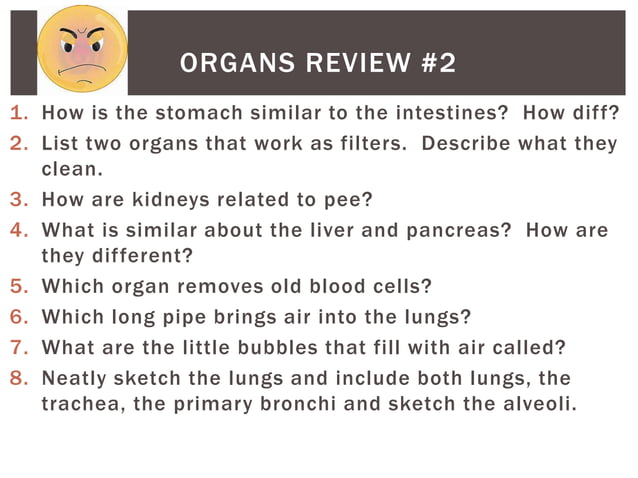 ORGANS REVIEW #2

1. How is the stomach similar to the intestines? How diff?
2. List two organs that work as filters. Describe what they clean.
3. How are kidneys related to pee?
4. What is similar about the liver and pancreas? How are they different?
5. Which organ removes old blood cells?
6. Which long pipe brings air into the lungs?
7. What are the little bubbles that fill with air called?
8. Neatly sketch the lungs and include both lungs, the trachea, the primary bronchi and sketch the alveoli.